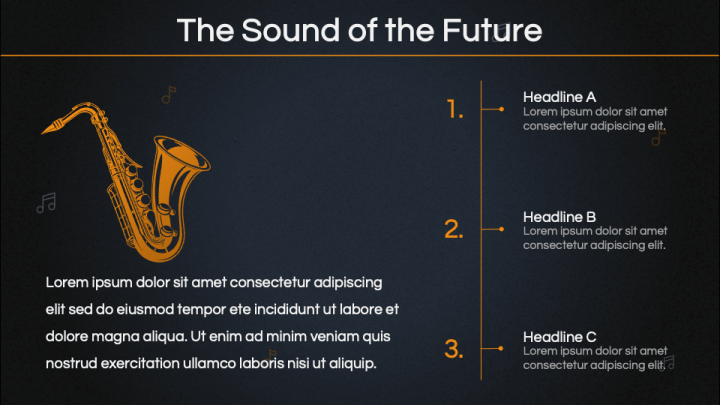 The Sound of the Future

Lorem ipsum dolor sit amet consectetur adipiscing elit sed do eiusmod tempor ete incididunt ut labore et dolore magna aliqua. Ut enim ad minim veniam quis nostrud exercitation ullamco laboris nisi ut aliquip.

1. Headline A
Lorem ipsum dolor sit amet consectetur adipiscing elit.

2. Headline B
Lorem ipsum dolor sit amet consectetur adipiscing elit.

3. Headline C
Lorem ipsum dolor sit amet consectetur adipiscing elit.